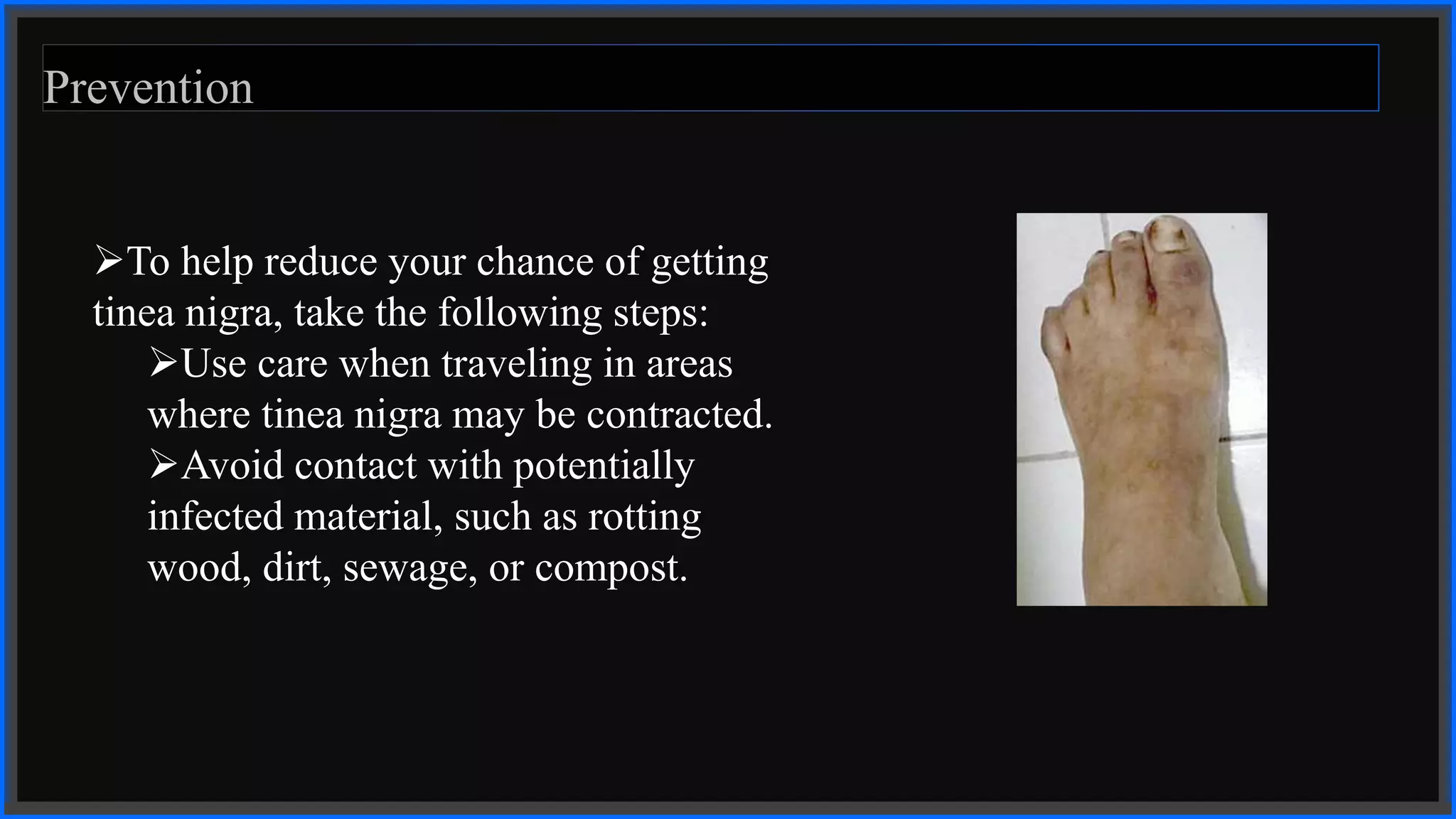 Prevention

➢To help reduce your chance of getting tinea nigra, take the following steps:

➢Use care when traveling in areas where tinea nigra may be contracted.

➢Avoid contact with potentially infected material, such as rotting wood, dirt, sewage, or compost.